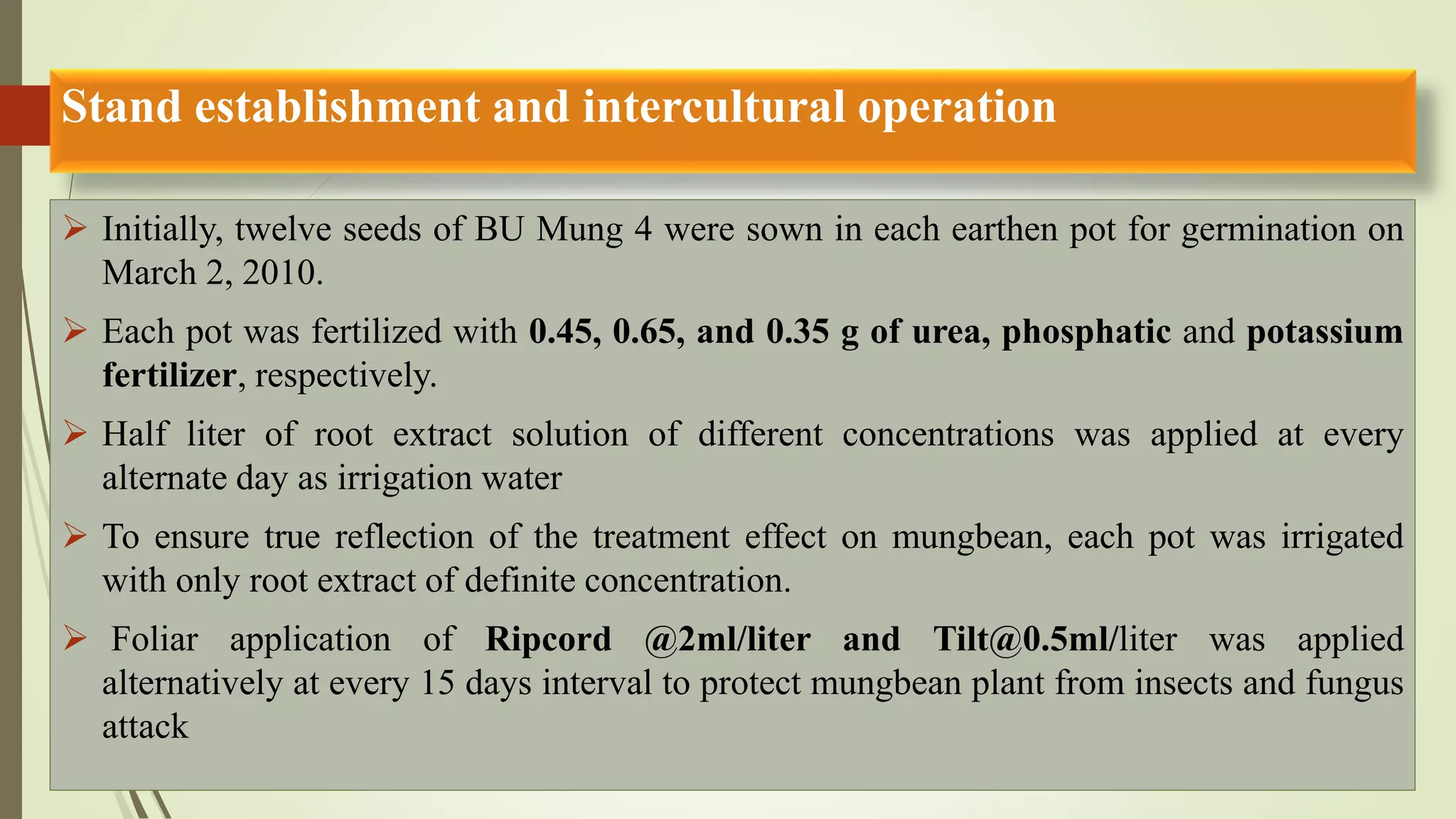 Stand establishment and intercultural operation

➢ Initially, twelve seeds of BU Mung 4 were sown in each earthen pot for germination on March 2, 2010.

➢ Each pot was fertilized with 0.45, 0.65, and 0.35 g of urea, phosphatic and potassium fertilizer, respectively.

➢ Half liter of root extract solution of different concentrations was applied at every alternate day as irrigation water

➢ To ensure true reflection of the treatment effect on mungbean, each pot was irrigated with only root extract of definite concentration.

➢ Foliar application of Ripcord @2ml/liter and Tilt@0.5ml/liter was applied alternatively at every 15 days interval to protect mungbean plant from insects and fungus attack